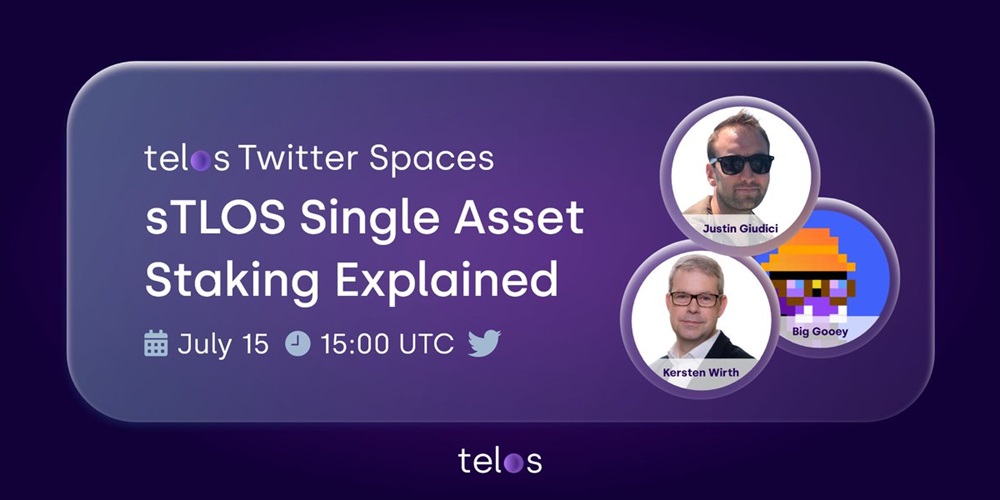 telos Twitter Spaces
sTLOS Single Asset Staking Explained

July 15 15:00 UTC

Justin Giudici
Big Gooey
Kersten Wirth

telos